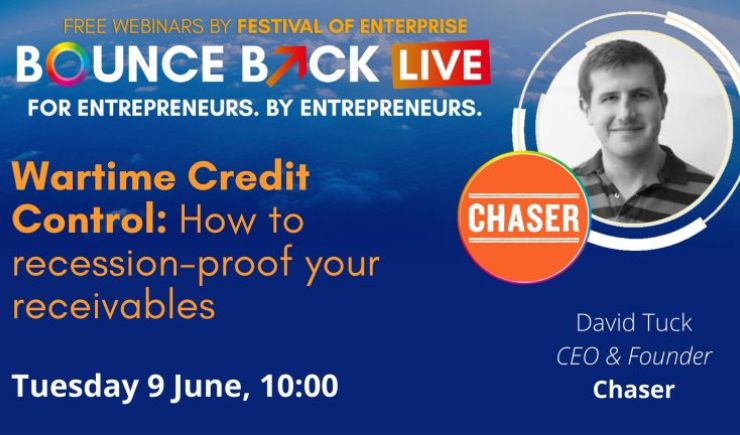 FREE WEBINARS BY FESTIVAL OF ENTERPRISE

BOUNCE BACK LIVE

FOR ENTREPRENEURS. BY ENTREPRENEURS.

Wartime Credit Control: How to recession-proof your receivables

Tuesday 9 June, 10:00

CHASER

David Tuck
CEO & Founder
Chaser